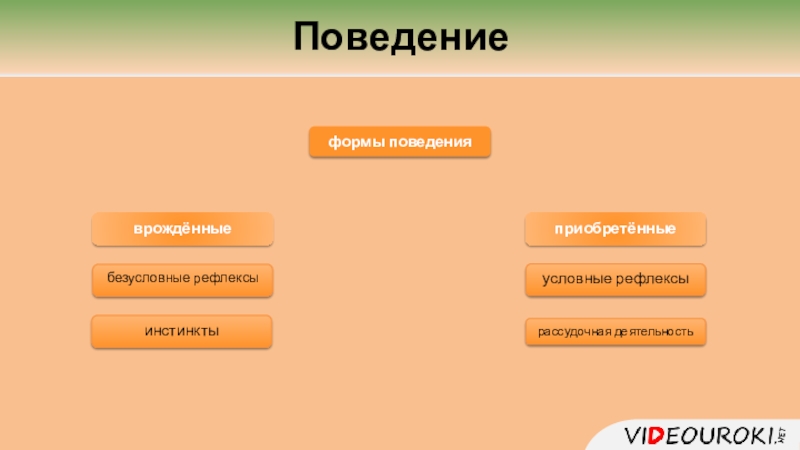 Поведение

формы поведения

врождённые

безусловные рефлексы

инстинкты

приобретённые

условные рефлексы

рассудочная деятельность

VIDEOUROKI.NET